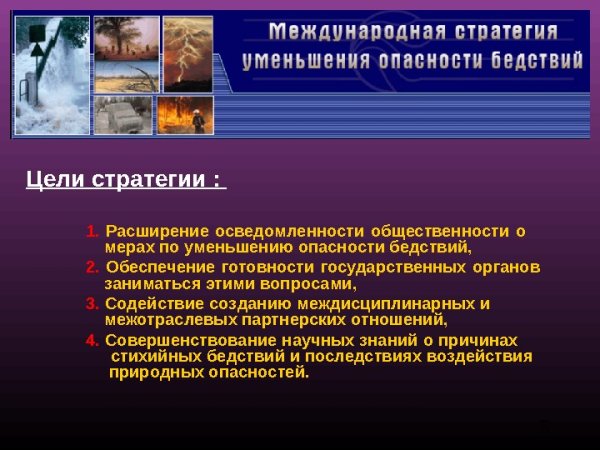 Международная стратегия уменьшения опасности бедствий

Цели стратегии :

1. Расширение осведомленности общественности о мерах по уменьшению опасности бедствий,

2. Обеспечение готовности государственных органов заниматься этими вопросами,

3. Содействие созданию междисциплинарных и межотраслевых партнерских отношений,

4. Совершенствование научных знаний о причинах стихийных бедствий и последствиях воздействия природных опасностей.